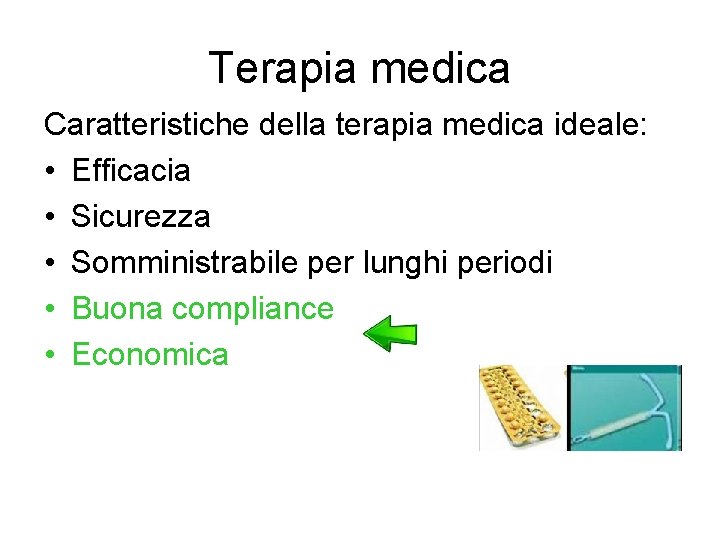 Terapia medica

Caratteristiche della terapia medica ideale:

• Efficacia
• Sicurezza
• Somministrabile per lunghi periodi
• Buona compliance
• Economica